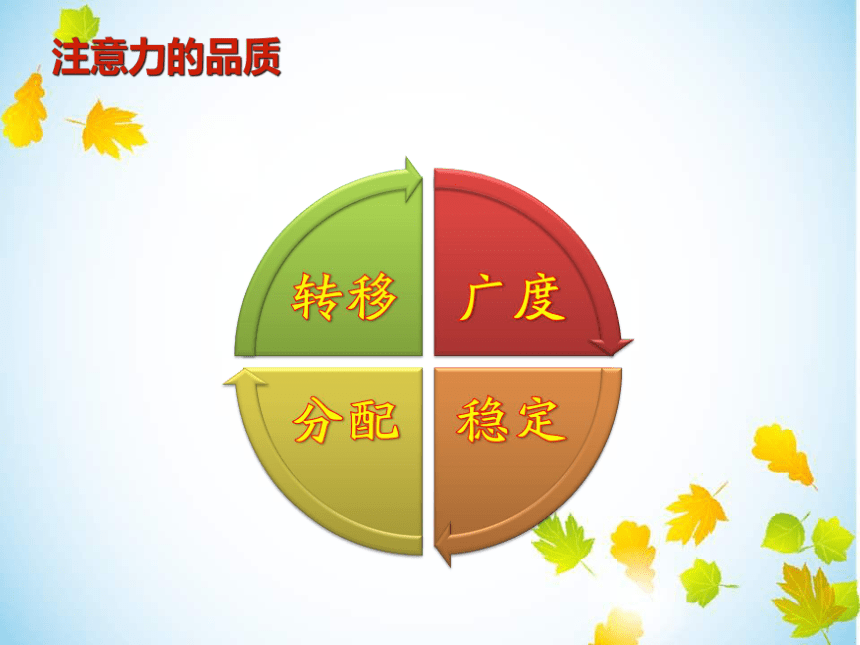 注意力的品质

转移

广度

分配

稳定